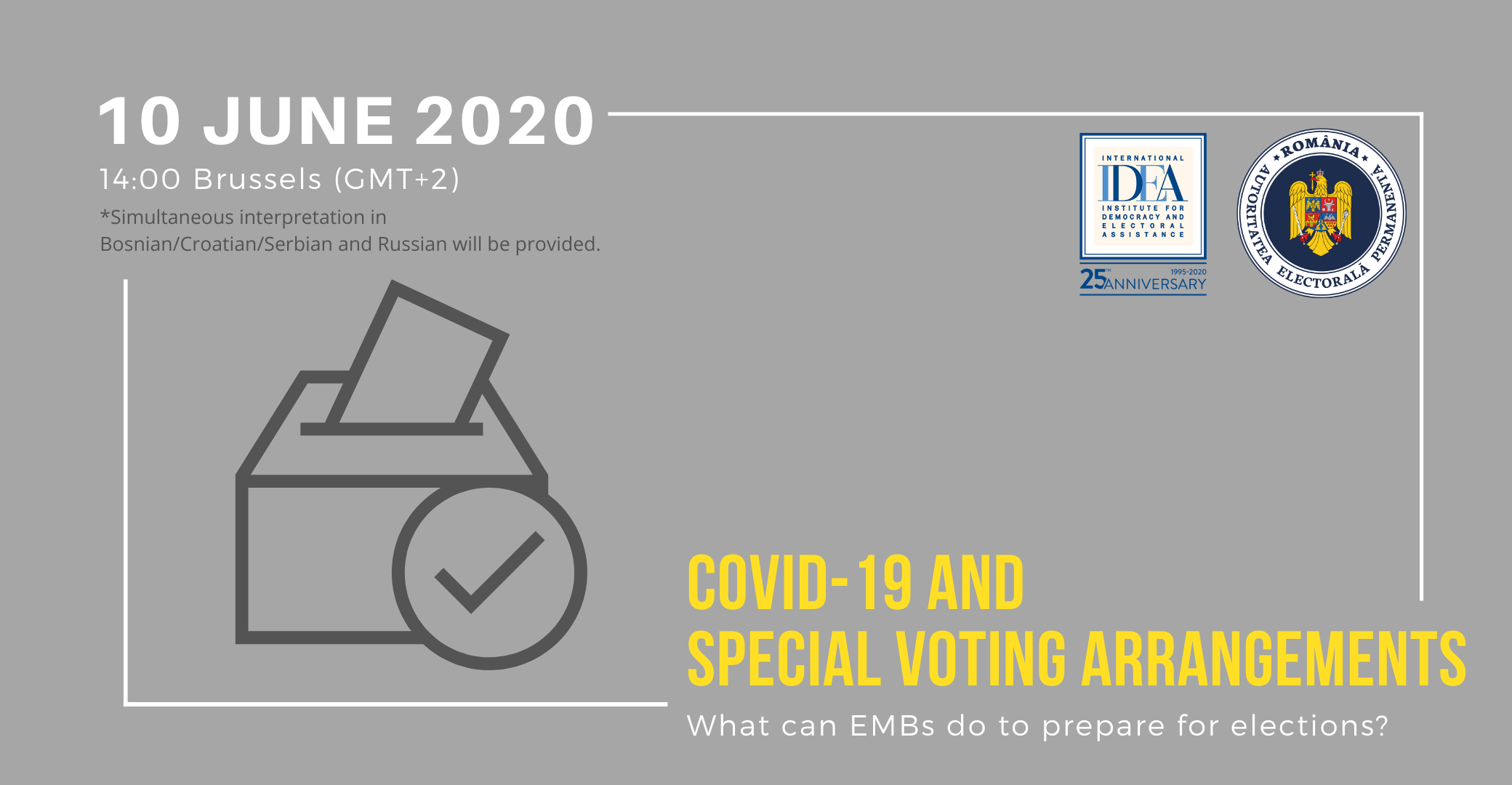 10 JUNE 2020

14:00 Brussels (GMT+2)

*Simultaneous interpretation in Bosnian/Croatian/Serbian and Russian will be provided.

INTERNATIONAL IDEA INSTITUTE FOR DEMOCRACY AND ELECTORAL ASSISTANCE

25TH ANNIVERSARY 1995-2020

ROMÂNIA AUTORITATEA ELECTORALĂ PERMANENTĂ

COVID-19 AND SPECIAL VOTING ARRANGEMENTS

What can EMBs do to prepare for elections?